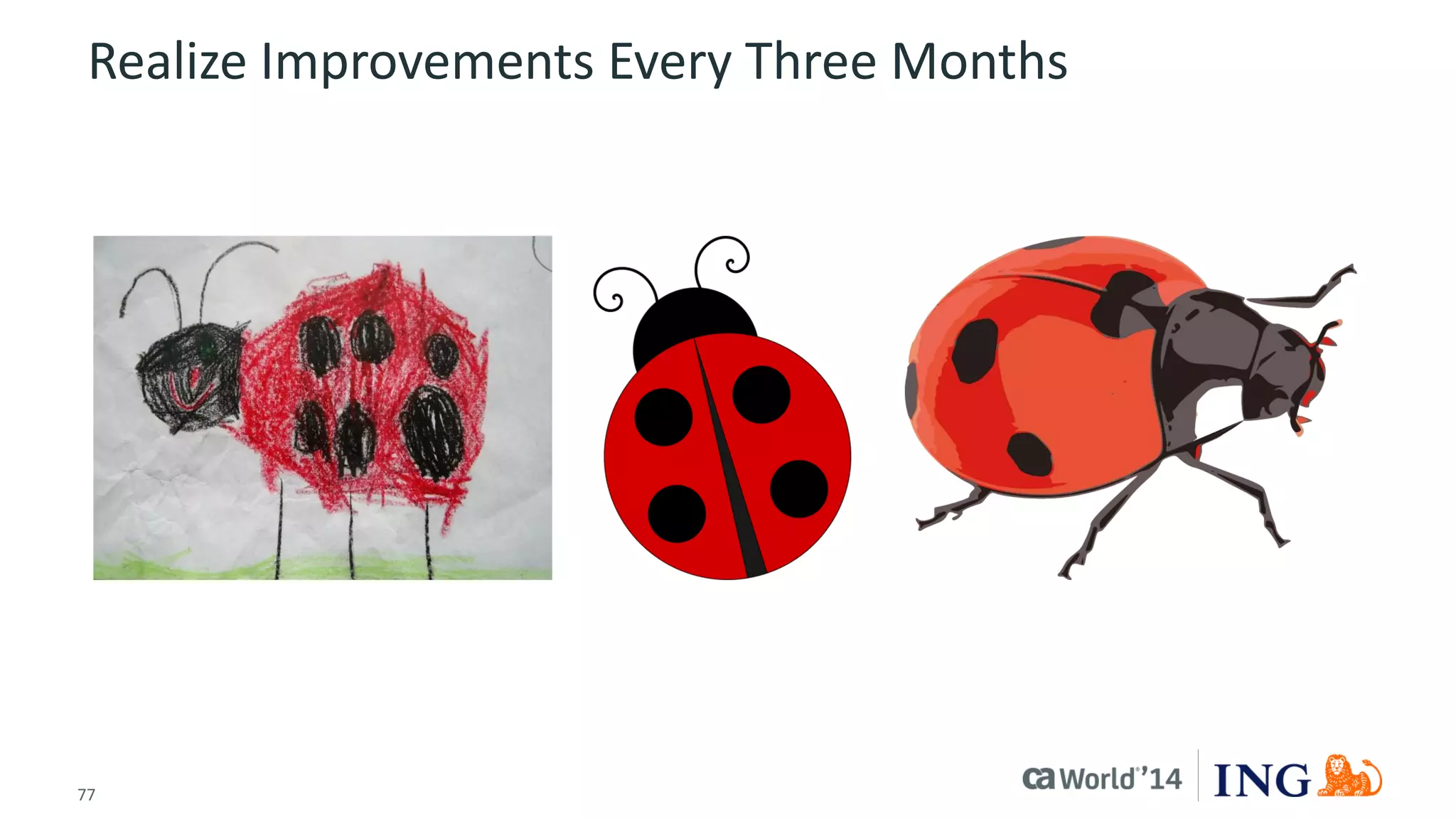 Realize Improvements Every Three Months

77

ca World'14 ING